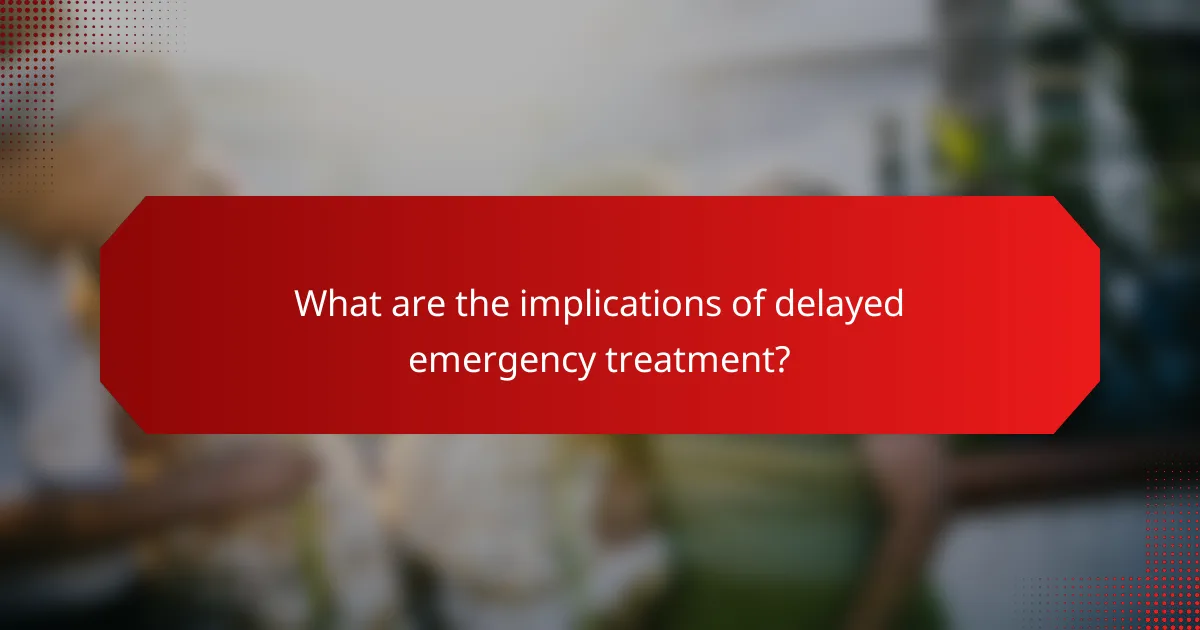 What are the implications of delayed emergency treatment?